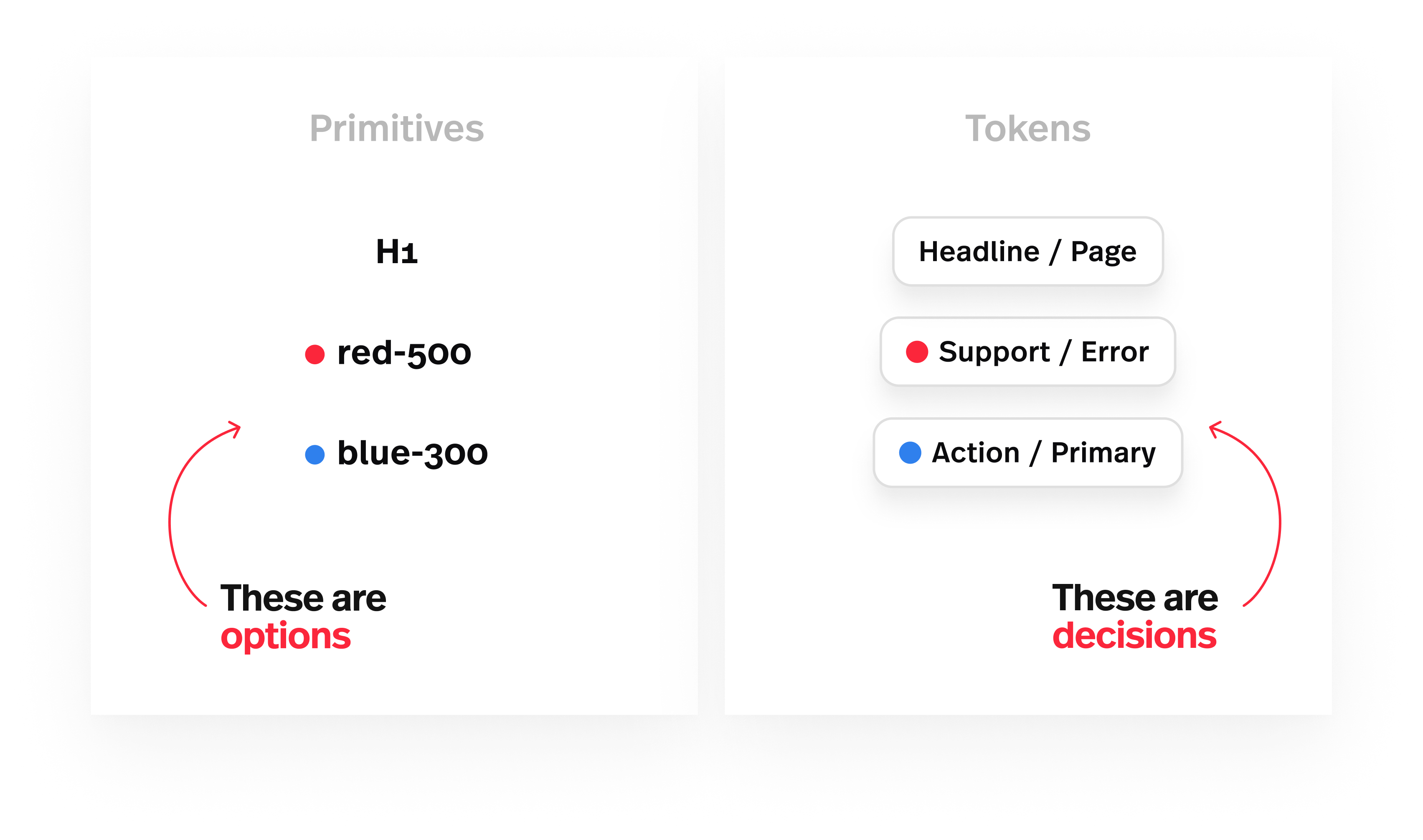 Primitives

H1

red-500

blue-300

These are options

Tokens

Headline / Page

Support / Error

Action / Primary

These are decisions